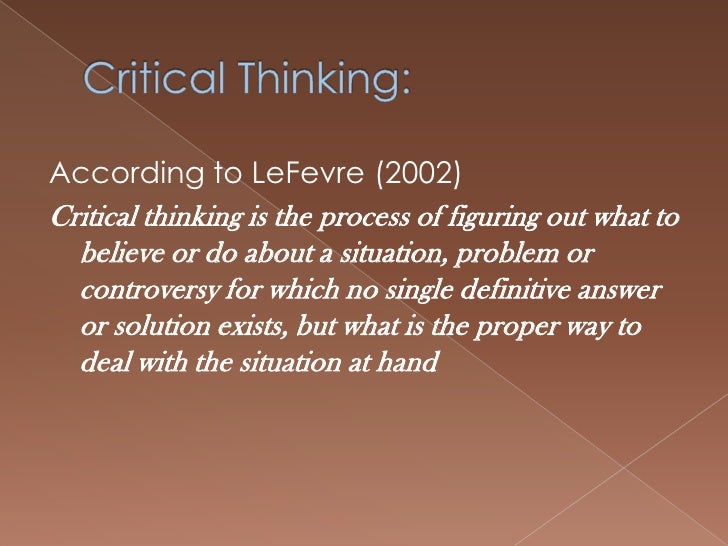 Critical Thinking:

According to LeFevre (2002)

Critical thinking is the process of figuring out what to believe or do about a situation, problem or controversy for which no single definitive answer or solution exists, but what is the proper way to deal with the situation at hand